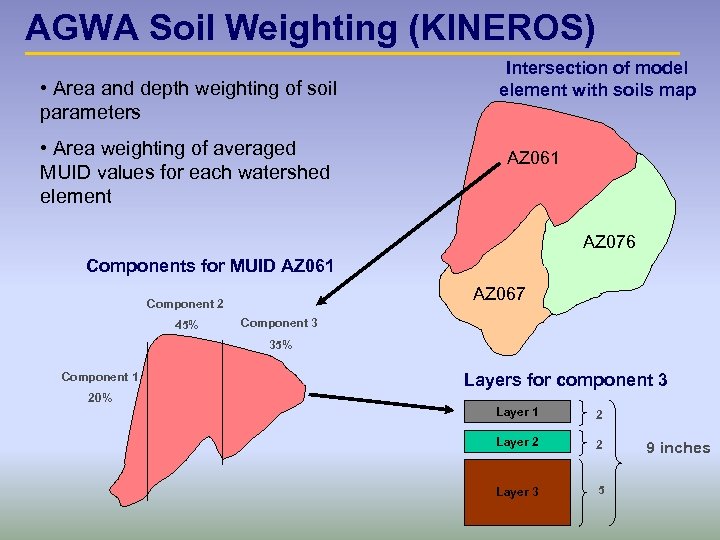 AGWA Soil Weighting (KINEROS)

• Area and depth weighting of soil parameters

• Area weighting of averaged MUID values for each watershed element

Intersection of model element with soils map

AZ061

AZ076

AZ067

Components for MUID AZ061

Component 2
45%

Component 3
35%

Component 1
20%

Layers for component 3

Layer 1
2

Layer 2
2

Layer 3
5

9 inches